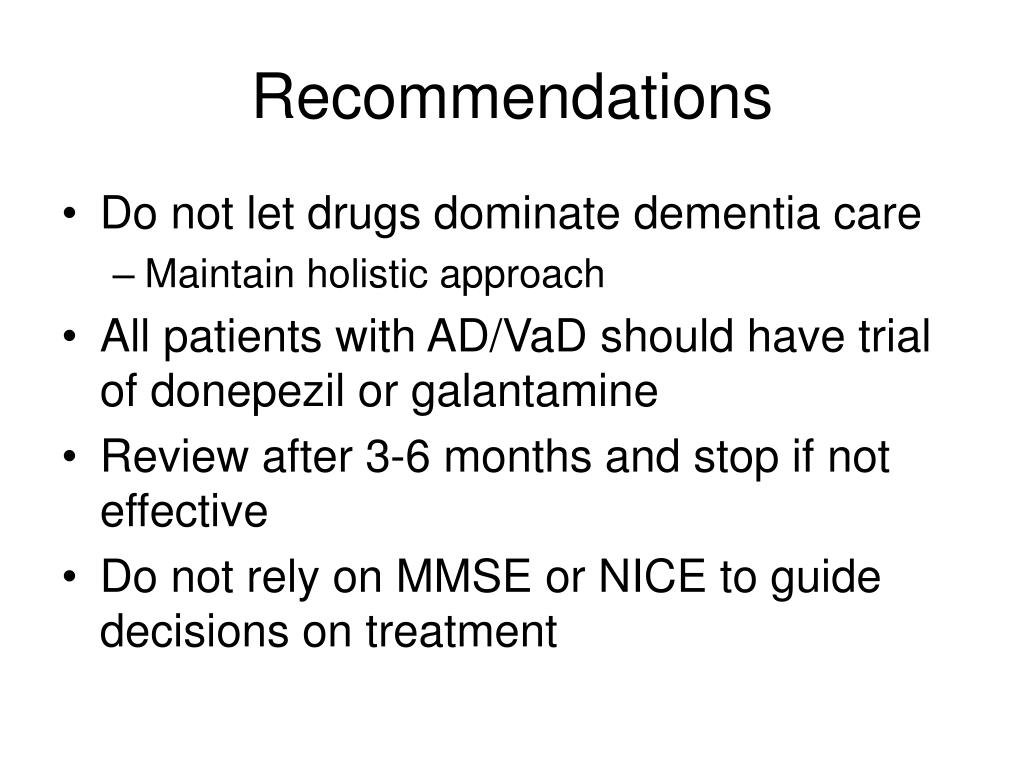 Recommendations

• Do not let drugs dominate dementia care
– Maintain holistic approach
• All patients with AD/VaD should have trial of donepezil or galantamine
• Review after 3-6 months and stop if not effective
• Do not rely on MMSE or NICE to guide decisions on treatment